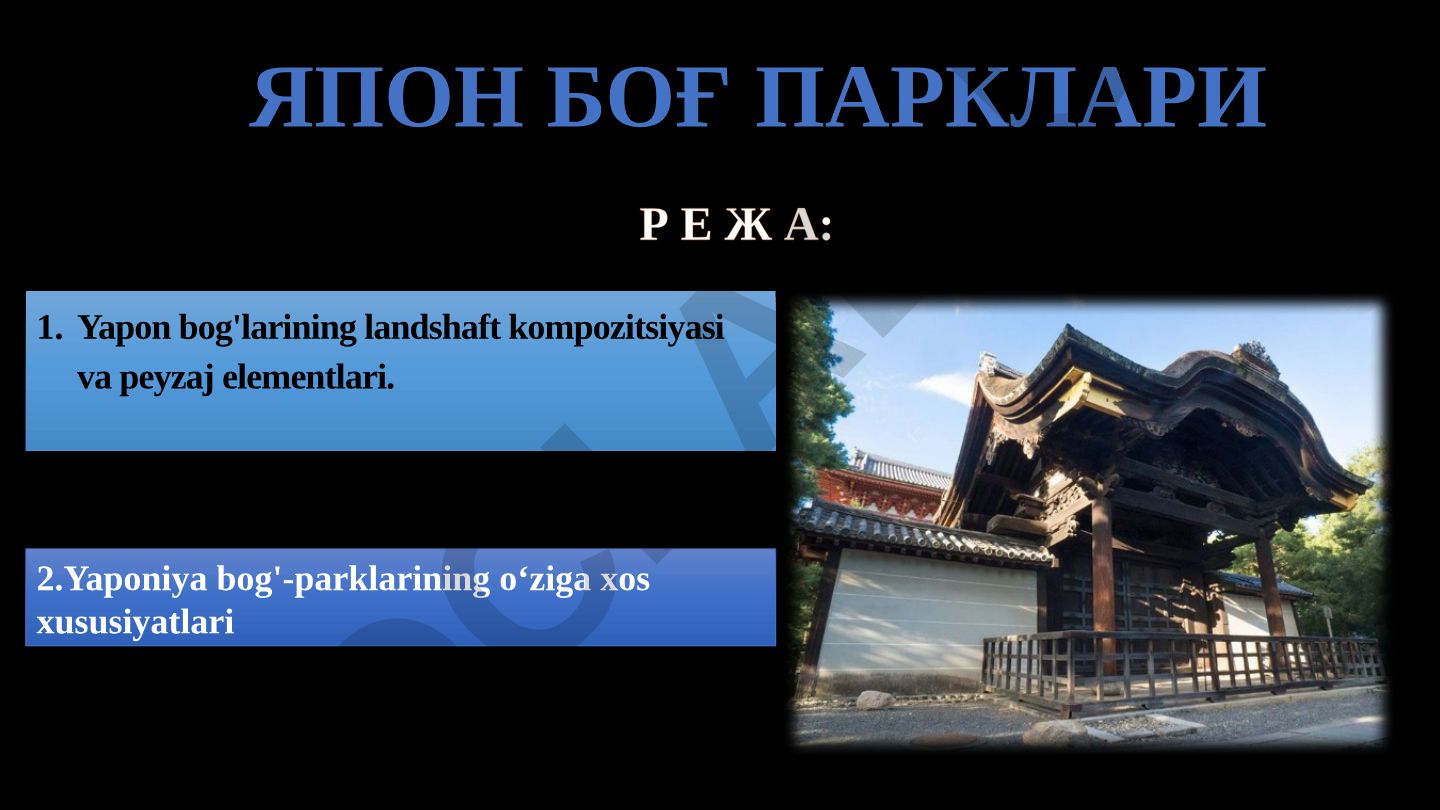 ЯПОН БОҒ ПАРКЛАРИ

Р Е Ж А:

1. Yapon bog'larining landshaft kompozitsiyasi va peyzaj elementlari.

2.Yaponiya bog'-parklarining o‘ziga xos xususiyatlari